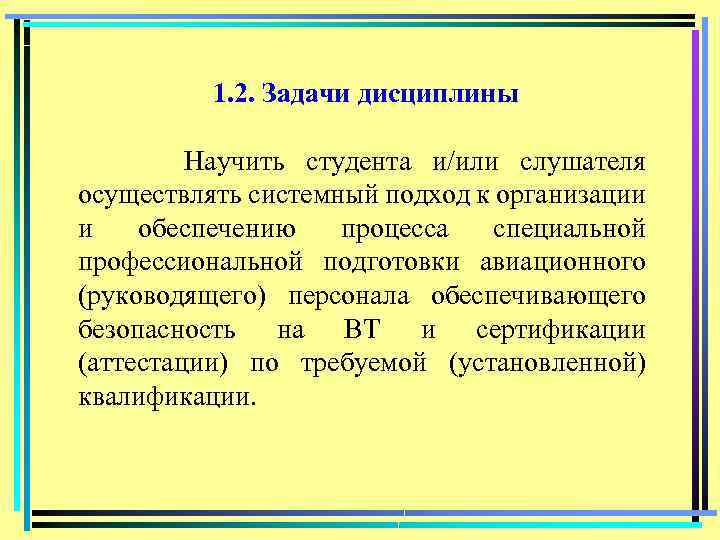 1.2. Задачи дисциплины

Научить студента и/или слушателя осуществлять системный подход к организации и обеспечению процесса специальной профессиональной подготовки авиационного (руководящего) персонала обеспечивающего безопасность на ВТ и сертификации (аттестации) по требуемой (установленной) квалификации.